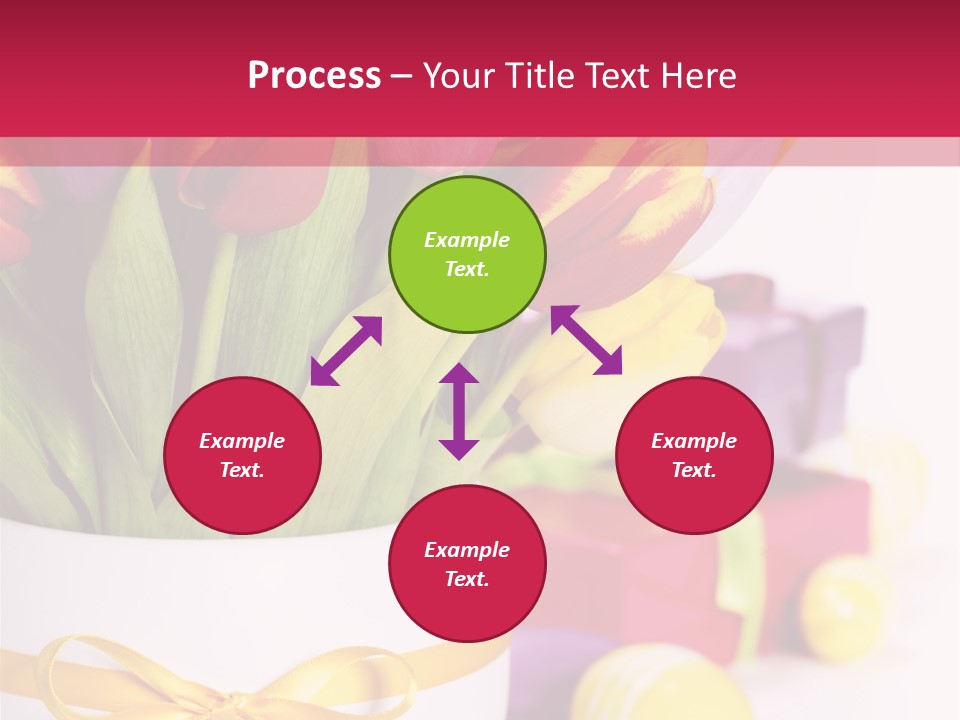 Process – Your Title Text Here

Example Text.

Example Text.

Example Text.

Example Text.